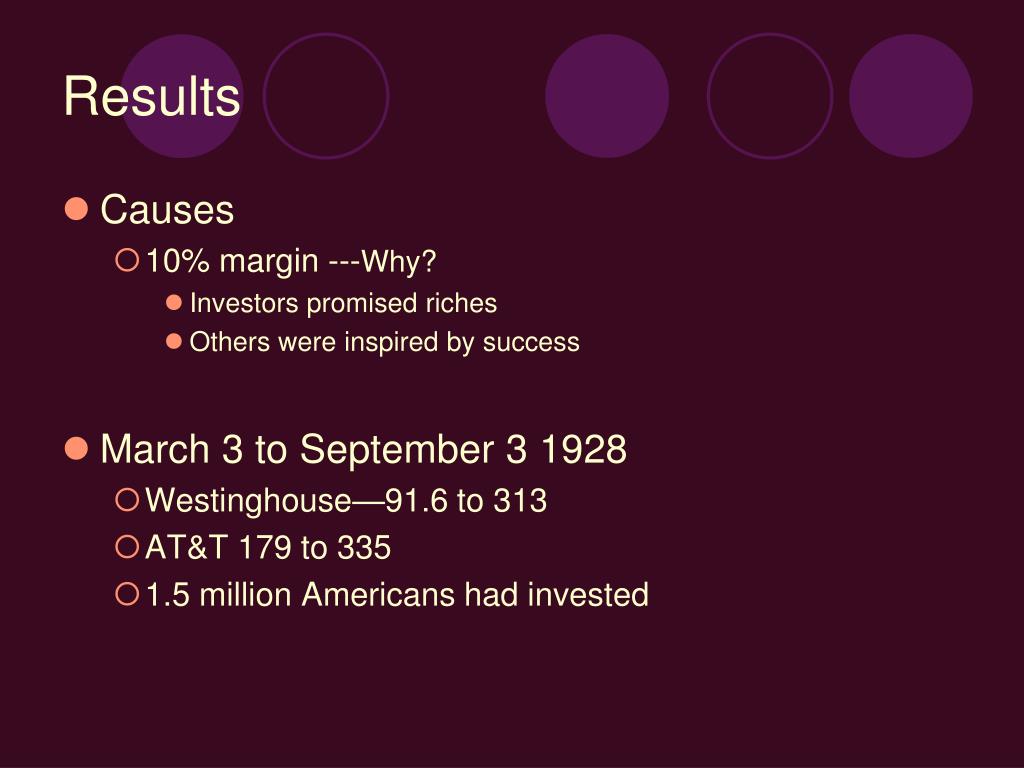 Results

Causes
10% margin ---Why?
Investors promised riches
Others were inspired by success

March 3 to September 3 1928
Westinghouse—91.6 to 313
AT&T 179 to 335
1.5 million Americans had invested